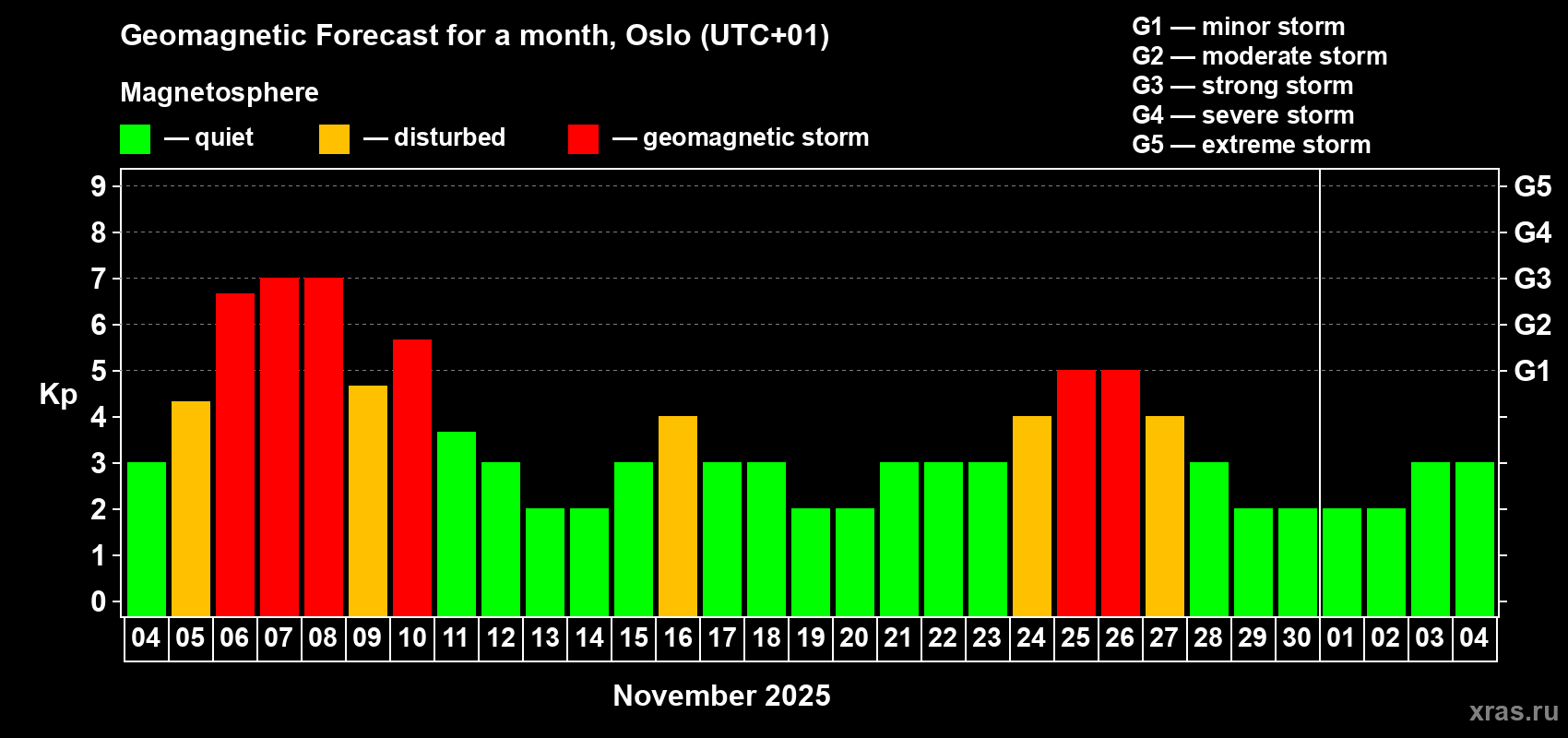 Geomagnetic Forecast for a month, Oslo (UTC+01)

Magnetosphere

— quiet — disturbed — geomagnetic storm

G1 — minor storm
G2 — moderate storm
G3 — strong storm
G4 — severe storm
G5 — extreme storm

Kp

9
8
7
6
5
4
3
2
1
0

G5
G4
G3
G2
G1

04 05 06 07 08 09 10 11 12 13 14 15 16 17 18 19 20 21 22 23 24 25 26 27 28 29 30 01 02 03 04

November 2025

xras.ru